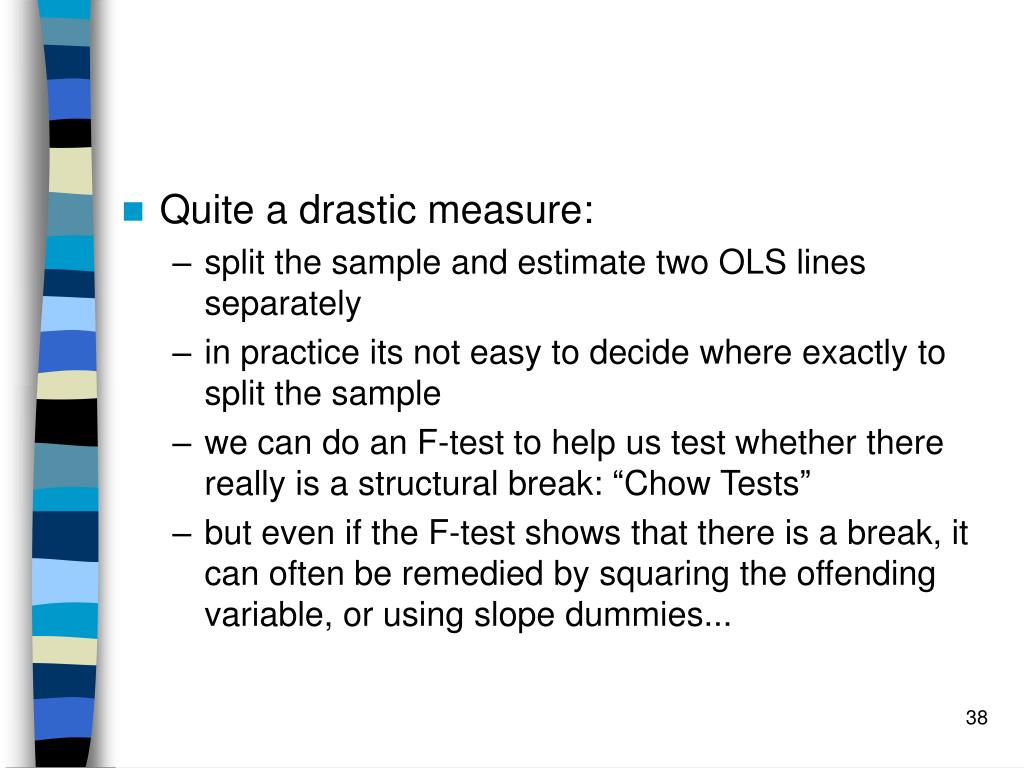 Quite a drastic measure:

– split the sample and estimate two OLS lines separately

– in practice its not easy to decide where exactly to split the sample

– we can do an F-test to help us test whether there really is a structural break: “Chow Tests”

– but even if the F-test shows that there is a break, it can often be remedied by squaring the offending variable, or using slope dummies...

38